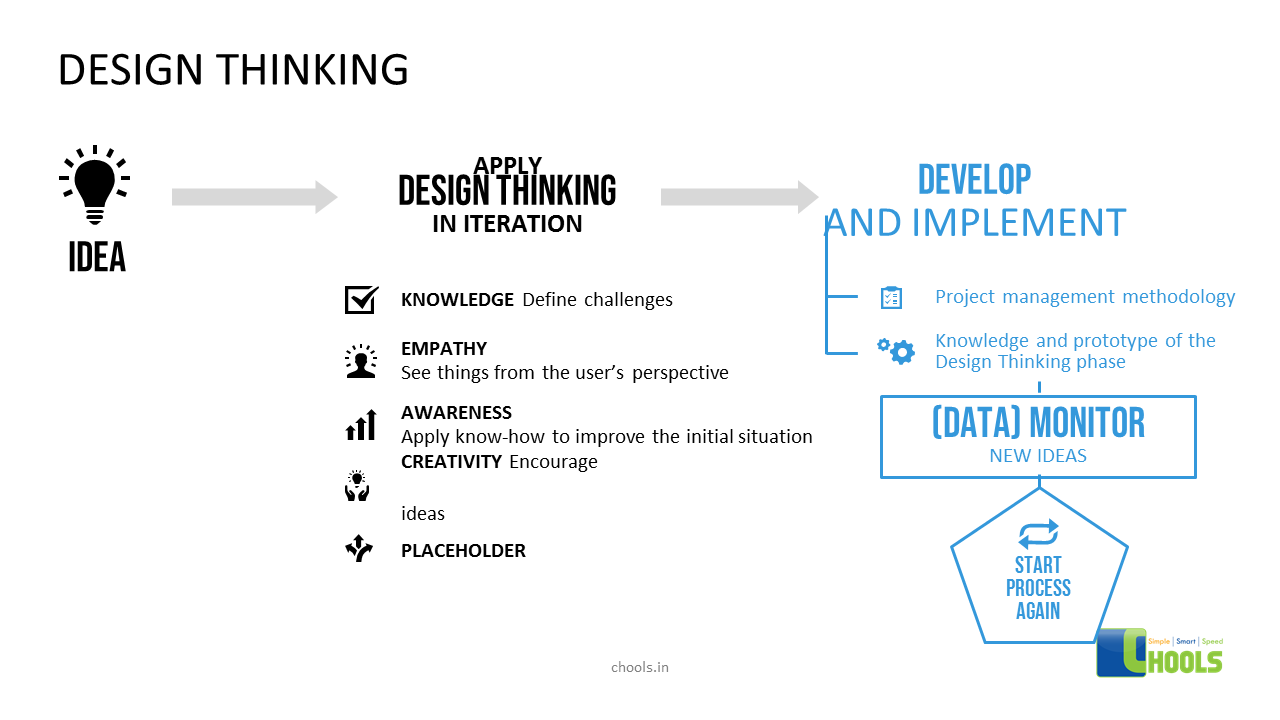 DESIGN THINKING

IDEA

APPLY
DESIGN THINKING
IN ITERATION

KNOWLEDGE Define challenges

EMPATHY
See things from the user's perspective

AWARENESS
Apply know-how to improve the initial situation

CREATIVITY Encourage

ideas

PLACEHOLDER

DEVELOP
AND IMPLEMENT

Project management methodology

Knowledge and prototype of the Design Thinking phase

(DATA) MONITOR
NEW IDEAS

START
PROCESS
AGAIN

chools.in

Simple | Smart | Speed
CHOOLS